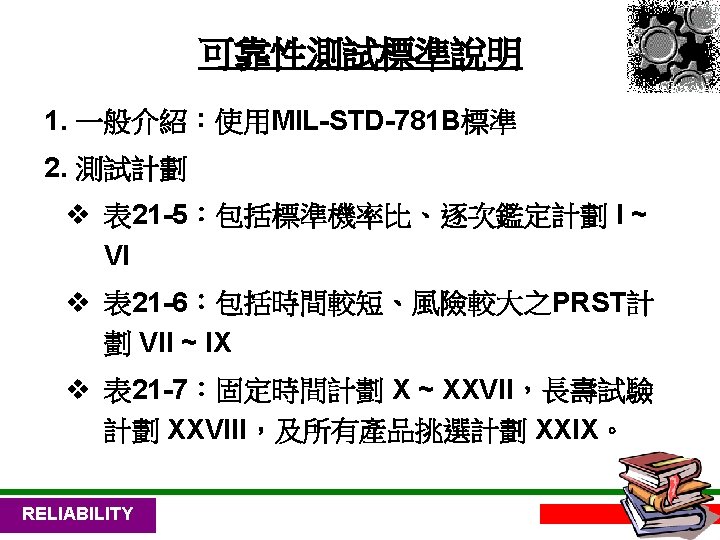 可靠性測試標準說明

1. 一般介紹：使用MIL-STD-781B標準

2. 測試計劃

❖ 表21-5：包括標準機率比、逐次鑑定計劃 I ~ VI

❖ 表21-6：包括時間較短、風險較大之PRST計劃 VII ~ IX

❖ 表21-7：固定時間計劃 X ~ XXVII，長壽試驗計劃 XXVIII，及所有產品挑選計劃 XXIX。

RELIABILITY